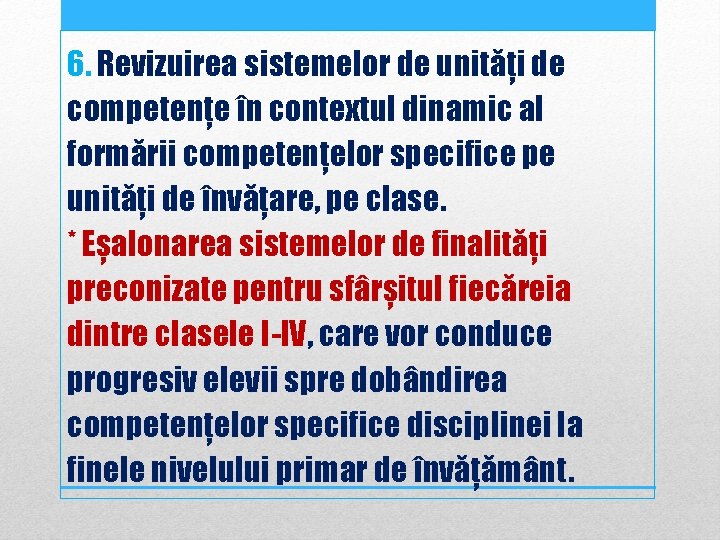 6. Revizuirea sistemelor de unități de competențe în contextul dinamic al formării competențelor specifice pe unități de învățare, pe clase.
* Eșalonarea sistemelor de finalități preconizate pentru sfârșitul fiecăreia dintre clasele I-IV, care vor conduce progresiv elevii spre dobândirea competențelor specifice disciplinei la finele nivelului primar de învățământ.